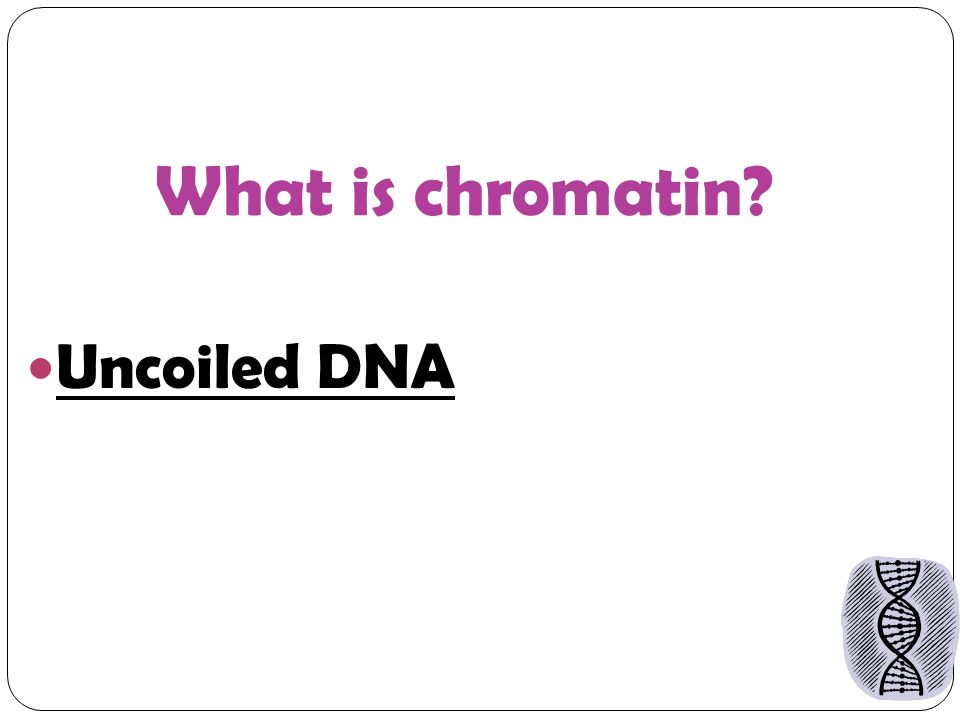 What is chromatin?

• Uncoiled DNA